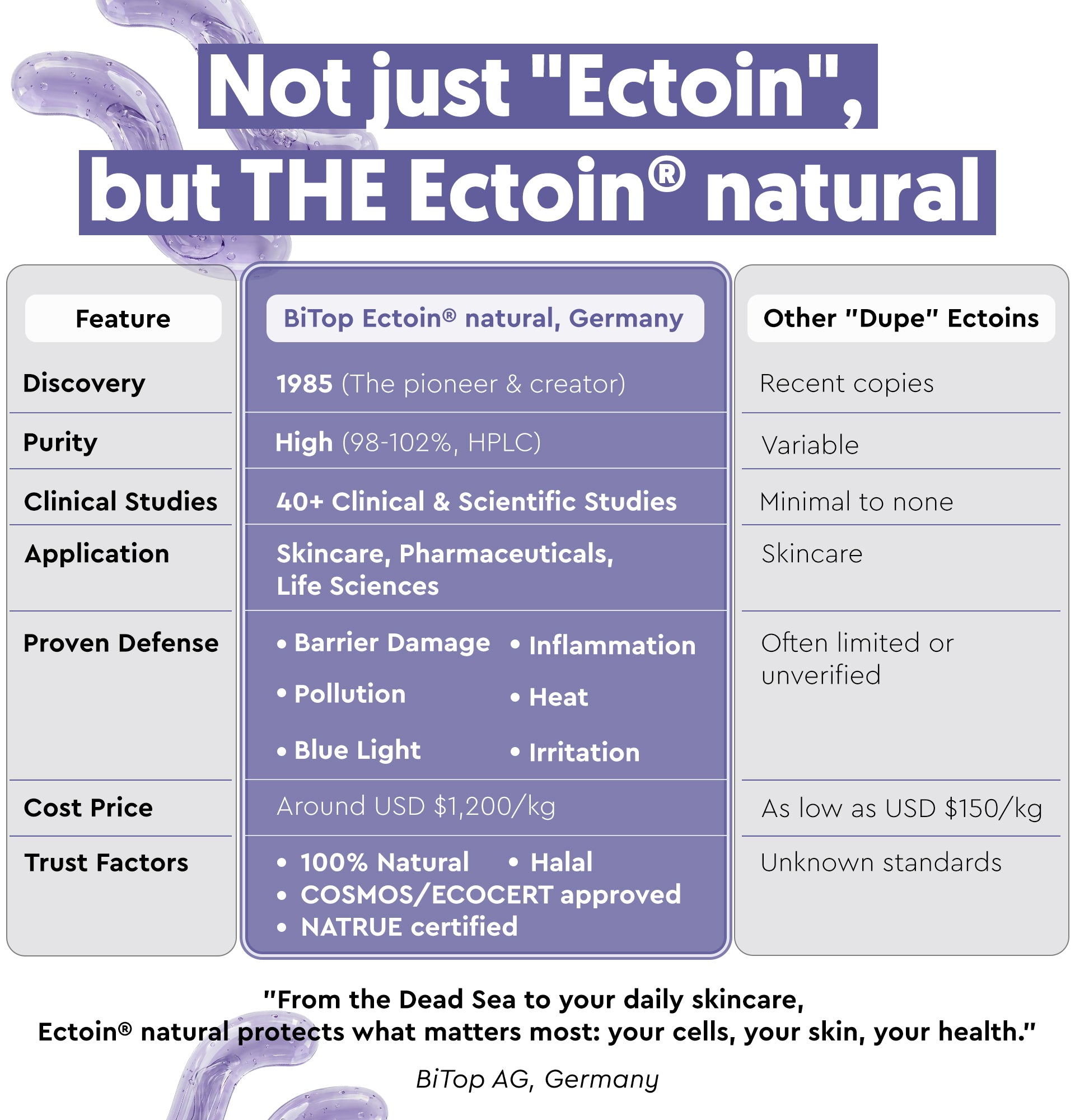 Not just "Ectoin", but THE Ectoin® natural

| Feature | BiTop Ectoin® natural, Germany | Other "Dupe" Ectoins |
|---|---|---|
| Discovery | 1985 (The pioneer & creator) | Recent copies |
| Purity | High (98-102%, HPLC) | Variable |
| Clinical Studies | 40+ Clinical & Scientific Studies | Minimal to none |
| Application | Skincare, Pharmaceuticals, Life Sciences | Skincare |
| Proven Defense | • Barrier Damage • Inflammation • Pollution • Heat • Blue Light • Irritation | Often limited or unverified |
| Cost Price | Around USD $1,200/kg | As low as USD $150/kg |
| Trust Factors | • 100% Natural • Halal • COSMOS/ECOCERT approved • NATRUE certified | Unknown standards |

"From the Dead Sea to your daily skincare, Ectoin® natural protects what matters most: your cells, your skin, your health."

BiTop AG, Germany